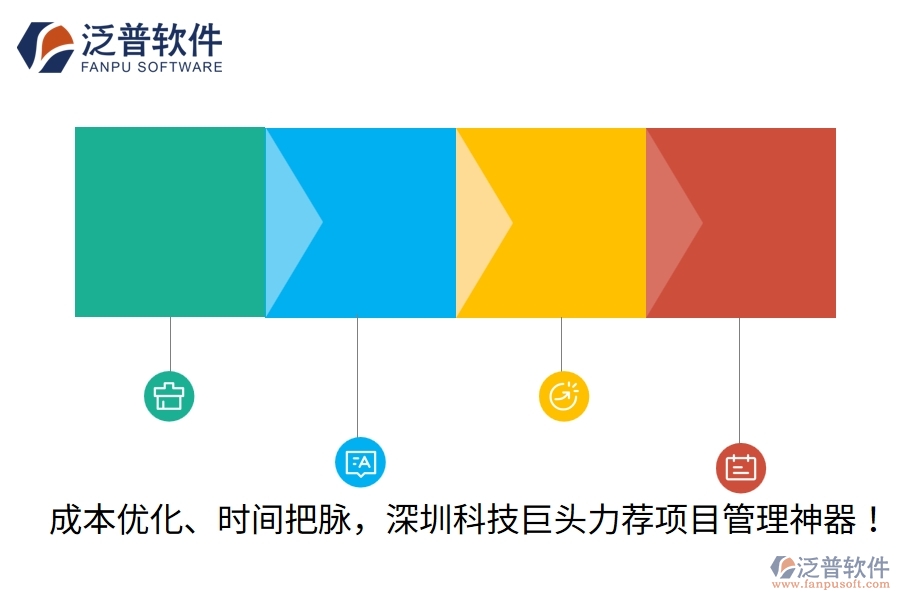 泛普软件
FANPU SOFTWARE

成本优化、时间把脉，深圳科技巨头力荐项目管理神器！

泛普软件
www.fanpusoft.com